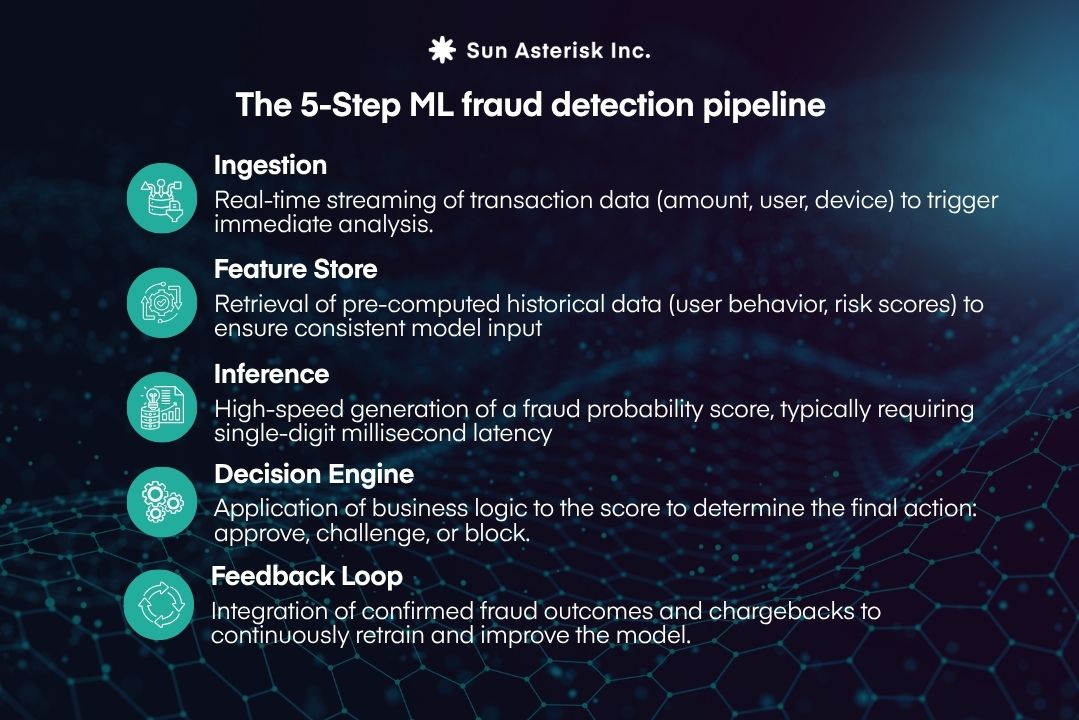 Sun Asterisk Inc.

The 5-Step ML fraud detection pipeline

Ingestion
Real-time streaming of transaction data (amount, user, device) to trigger immediate analysis.

Feature Store
Retrieval of pre-computed historical data (user behavior, risk scores) to ensure consistent model input

Inference
High-speed generation of a fraud probability score, typically requiring single-digit millisecond latency

Decision Engine
Application of business logic to the score to determine the final action: approve, challenge, or block.

Feedback Loop
Integration of confirmed fraud outcomes and chargebacks to continuously retrain and improve the model.